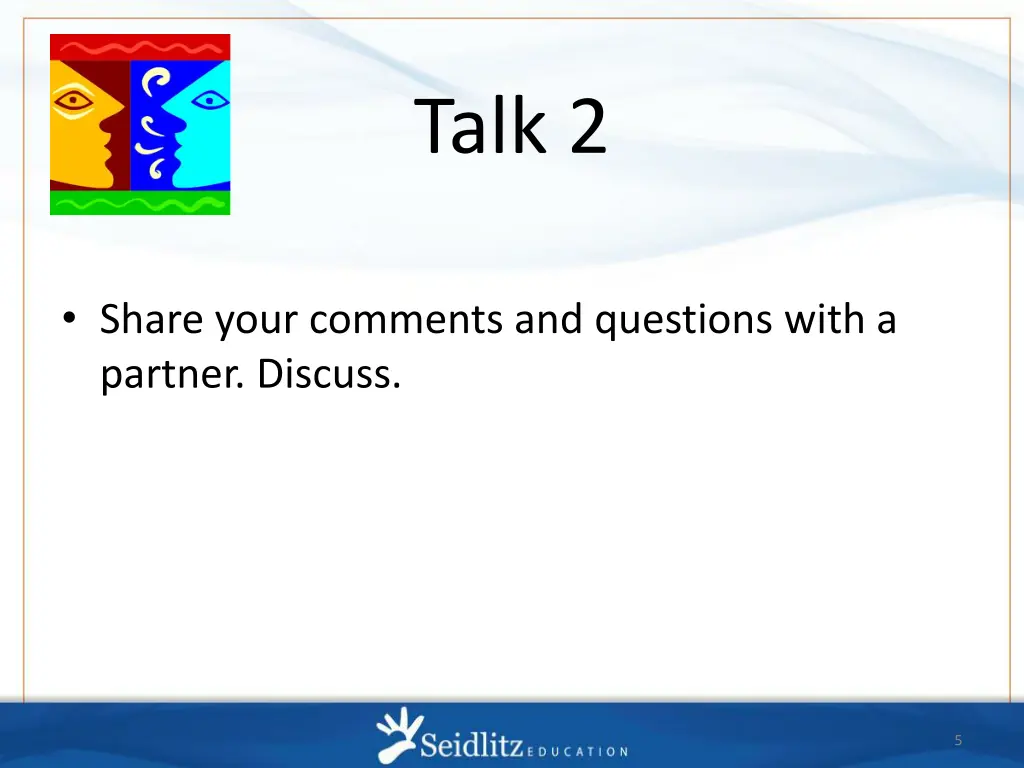 Talk 2

• Share your comments and questions with a partner. Discuss.

Seidlitz EDUCATION

5